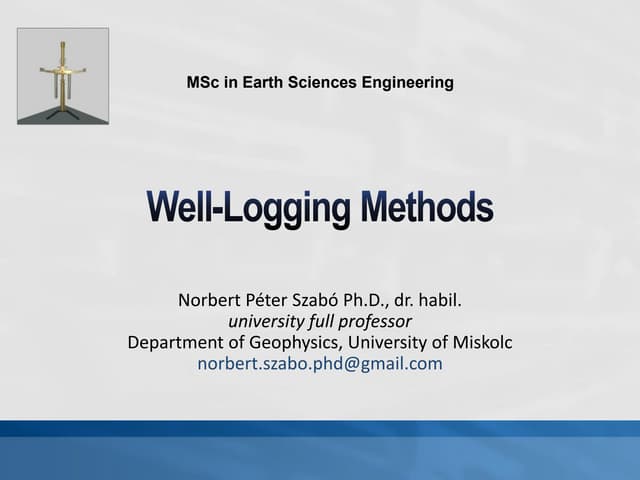 MSc in Earth Sciences Engineering

Well-Logging Methods

Norbert Péter Szabó Ph.D., dr. habil.
university full professor
Department of Geophysics, University of Miskolc
norbert.szabo.phd@gmail.com